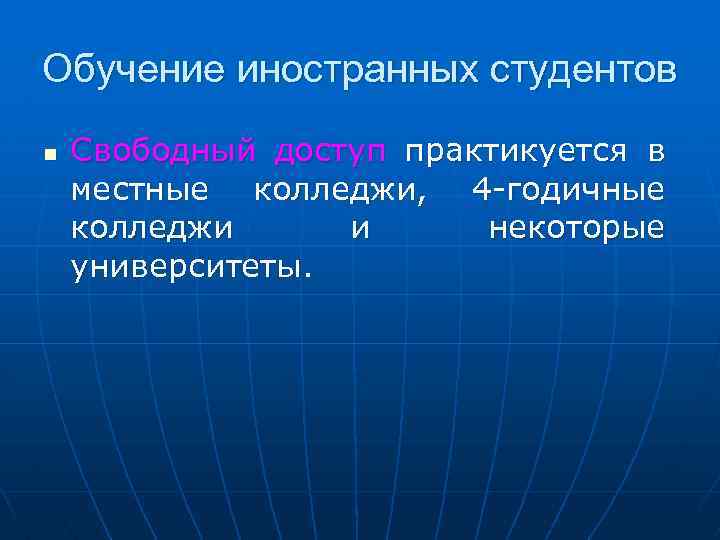 Обучение иностранных студентов

Свободный доступ практикуется в местные колледжи, 4-годичные колледжи и некоторые университеты.